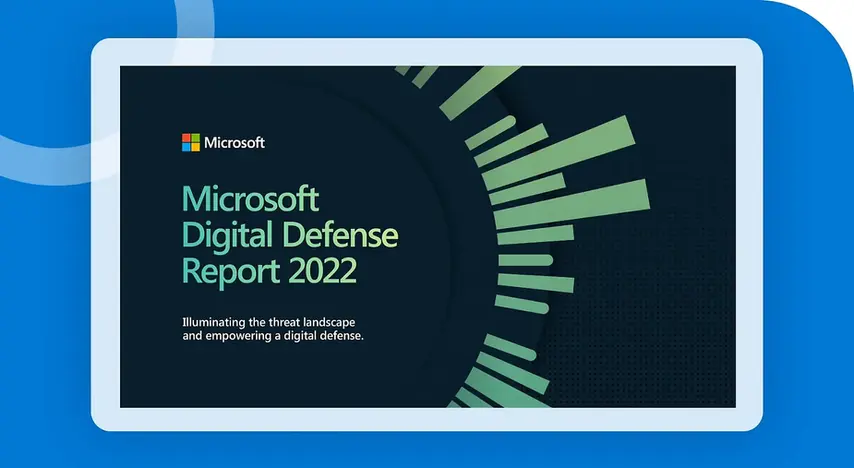 Microsoft

Microsoft Digital Defense Report 2022

Illuminating the threat landscape and empowering a digital defense.